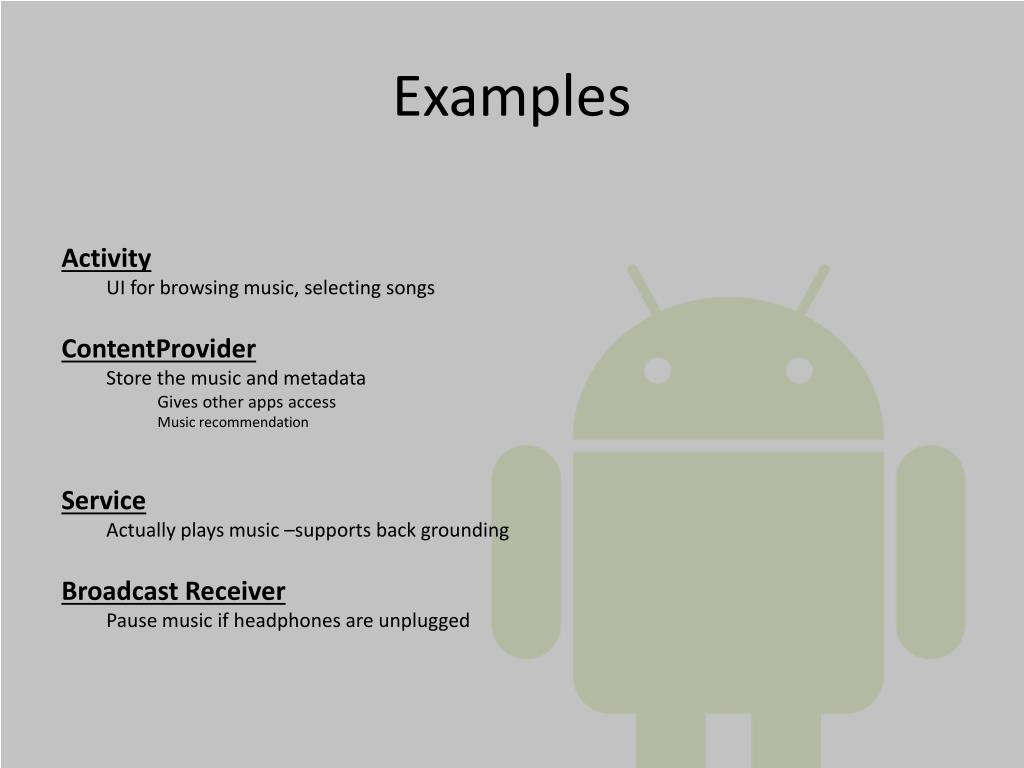 Examples

Activity

UI for browsing music, selecting songs

ContentProvider

Store the music and metadata

Gives other apps access

Music recommendation

Service

Actually plays music –supports back grounding

Broadcast Receiver

Pause music if headphones are unplugged